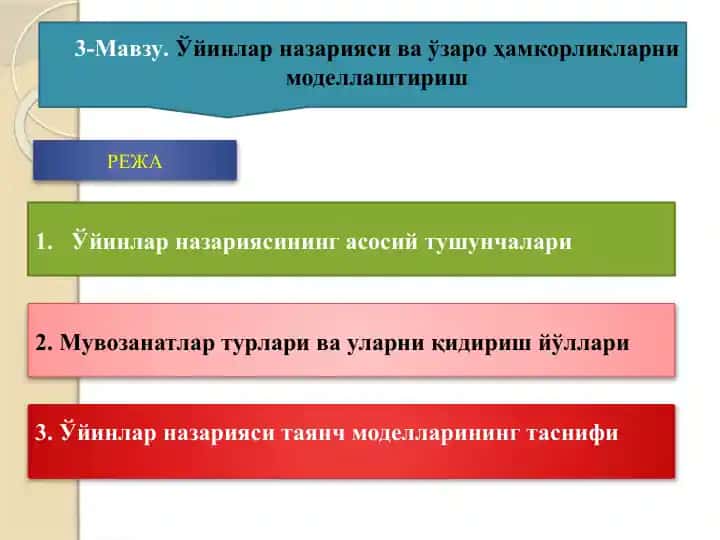 3-Мавзу. Ўйинлар назарияси ва ўзаро ҳамкорликларни моделлаштириш

РЕЖА

1. Ўйинлар назариясининг асосий тушунчалари

2. Мувозанатлар турлари ва уларни қидириш йўллари

3. Ўйинлар назарияси таянч моделларининг таснифи